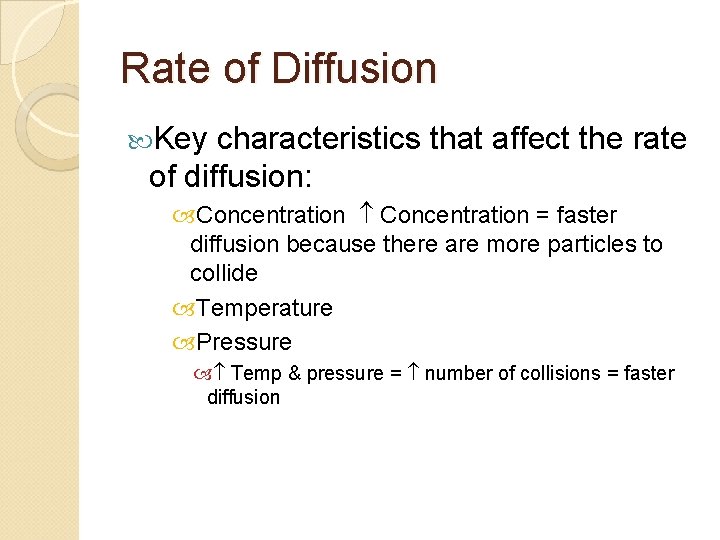 Rate of Diffusion

Key characteristics that affect the rate of diffusion:

Concentration ↑ Concentration = faster diffusion because there are more particles to collide

Temperature

Pressure

↑ Temp & pressure = ↑ number of collisions = faster diffusion